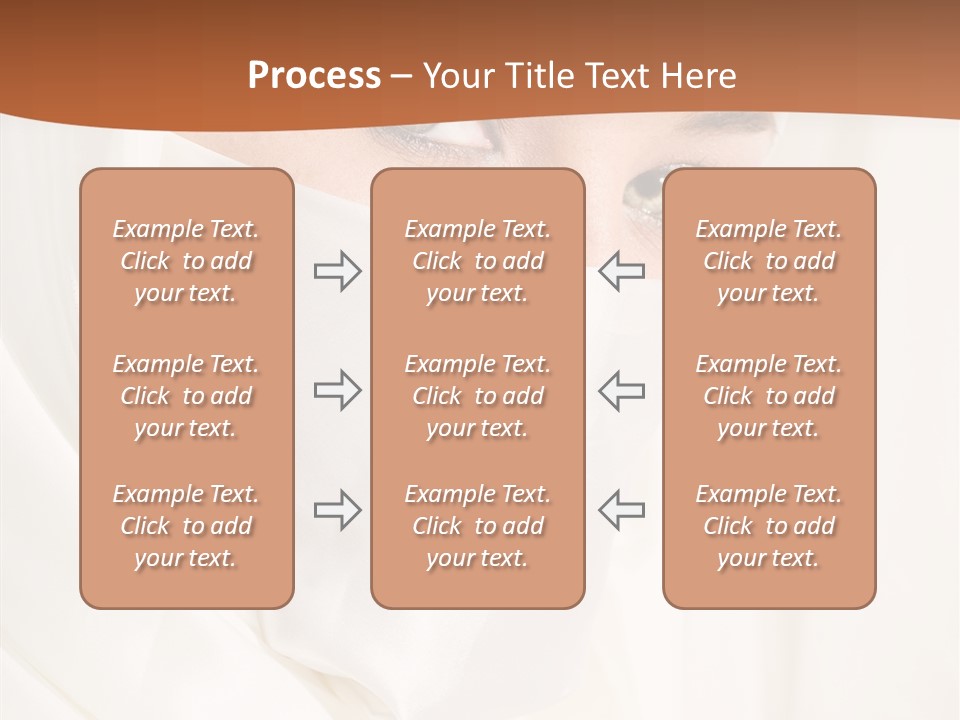 Process – Your Title Text Here

Example Text. Click to add your text.

Example Text. Click to add your text.

Example Text. Click to add your text.

Example Text. Click to add your text.

Example Text. Click to add your text.

Example Text. Click to add your text.

Example Text. Click to add your text.

Example Text. Click to add your text.

Example Text. Click to add your text.